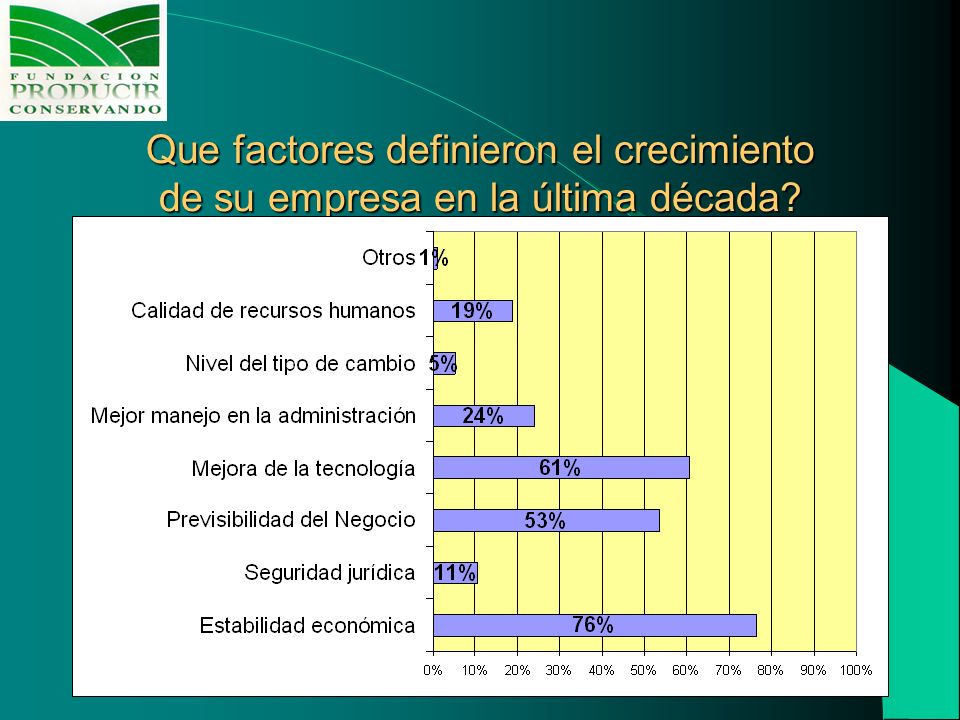 FUNDACION
PRODUCIR
CONSERVANDO

Que factores definieron el crecimiento de su empresa en la última década?

Otros 1%
Calidad de recursos humanos 19%
Nivel del tipo de cambio 5%
Mejor manejo en la administración 24%
Mejora de la tecnología 61%
Previsibilidad del Negocio 53%
Seguridad jurídica 11%
Estabilidad económica 76%

0% 10% 20% 30% 40% 50% 60% 70% 80% 90% 100%